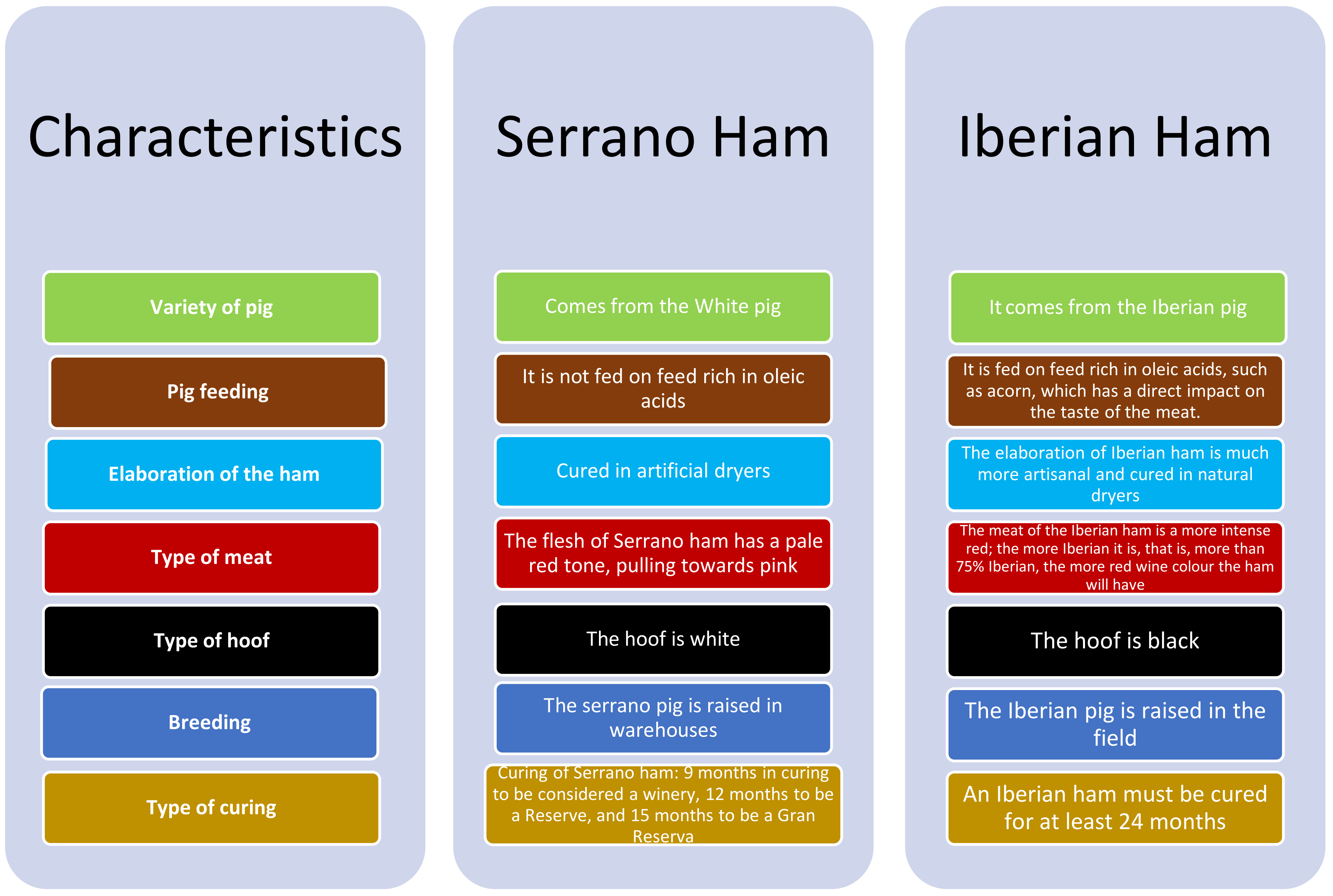 Characteristics

Variety of pig

Pig feeding

Elaboration of the ham

Type of meat

Type of hoof

Breeding

Type of curing

Serrano Ham

Comes from the White pig

It is not fed on feed rich in oleic acids

Cured in artificial dryers

The flesh of Serrano ham has a pale red tone, pulling towards pink

The hoof is white

The serrano pig is raised in warehouses

Curing of Serrano ham: 9 months in curing to be considered a winery, 12 months to be a Reserve, and 15 months to be a Gran Reserva

Iberian Ham

It comes from the Iberian pig

It is fed on feed rich in oleic acids, such as acorn, which has a direct impact on the taste of the meat.

The elaboration of Iberian ham is much more artisanal and cured in natural dryers

The meat of the Iberian ham is a more intense red; the more Iberian it is, that is, more than 75% Iberian, the more red wine colour the ham will have

The hoof is black

The Iberian pig is raised in the field

An Iberian ham must be cured for at least 24 months